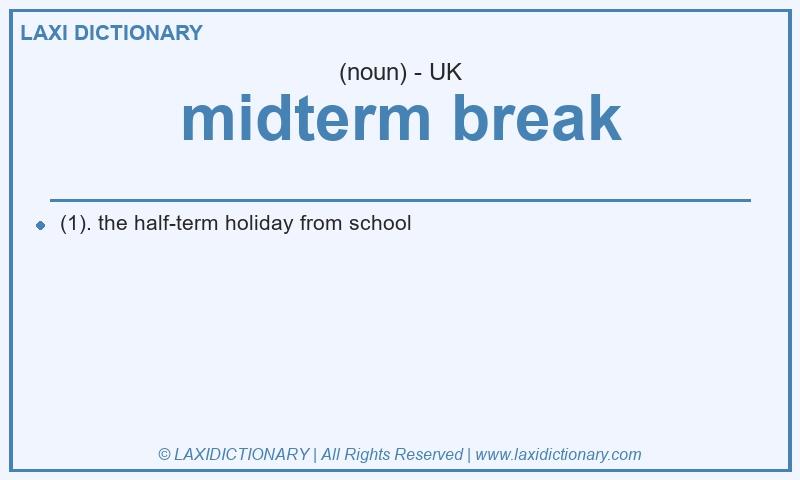 LAXI DICTIONARY

(noun) - UK

midterm break

(1). the half-term holiday from school

© LAXIDICTIONARY | All Rights Reserved | www.laxidictionary.com